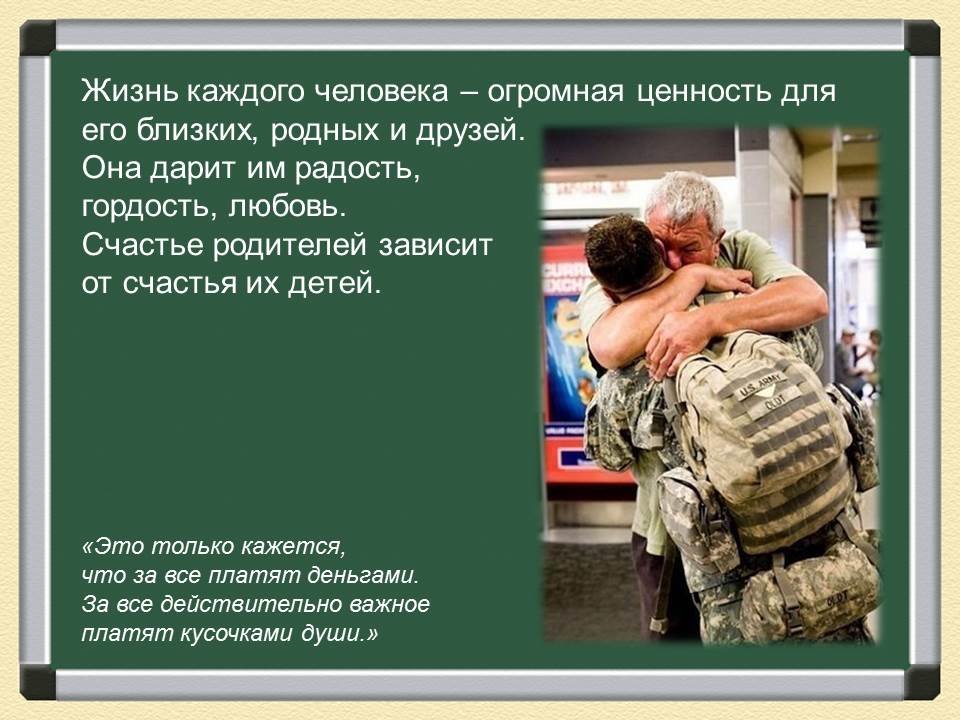 Жизнь каждого человека – огромная ценность для его близких, родных и друзей.
Она дарит им радость, гордость, любовь.
Счастье родителей зависит от счастья их детей.

«Это только кажется, что за все платят деньгами. За все действительно важное платят кусочками души.»

U.S. ARMY